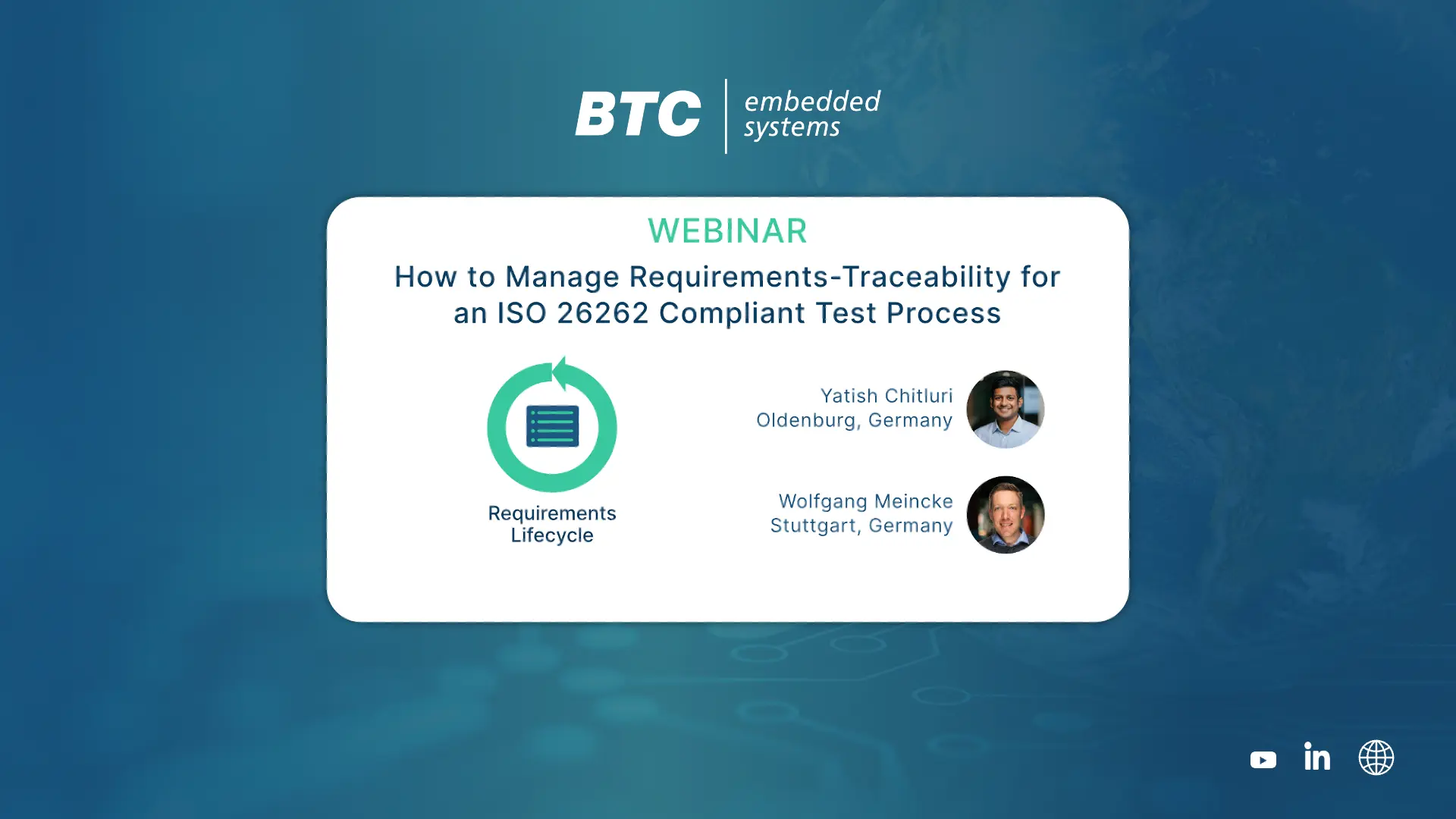 BTC embedded systems

WEBINAR

How to Manage Requirements-Traceability for an ISO 26262 Compliant Test Process

Requirements Lifecycle

Yatish Chitluri
Oldenburg, Germany

Wolfgang Meincke
Stuttgart, Germany

in